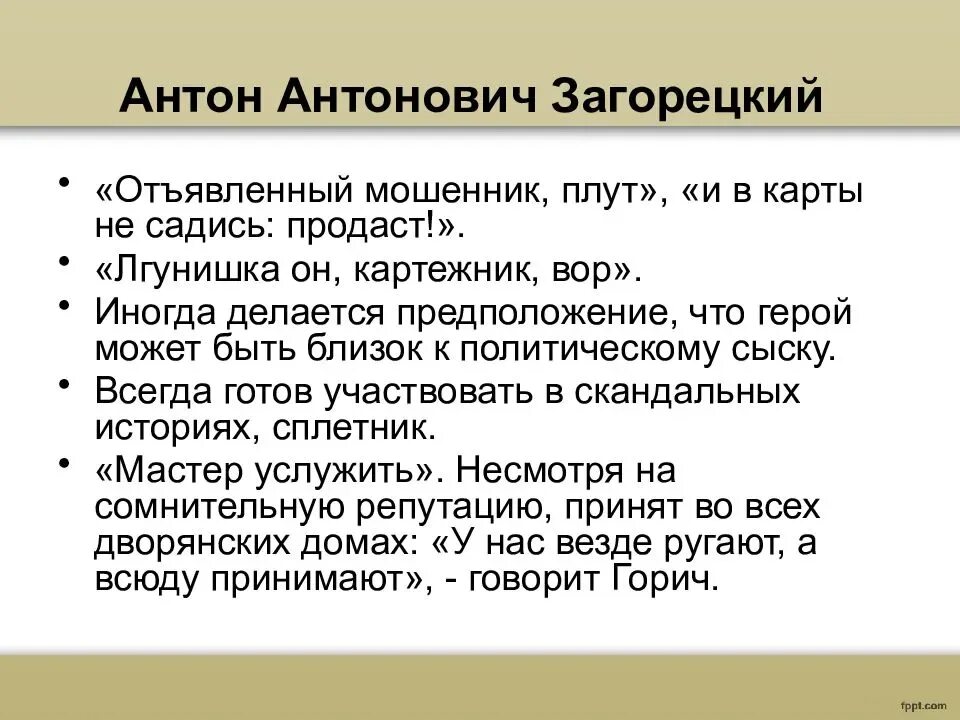 Антон Антонович Загорецкий

• «Отъявленный мошенник, плут», «и в карты не садись: продаст!».
• «Лгунишка он, картежник, вор».
• Иногда делается предположение, что герой может быть близок к политическому сыску.
• Всегда готов участвовать в скандальных историях, сплетник.
• «Мастер услужить». Несмотря на сомнительную репутацию, принят во всех дворянских домах: «У нас везде ругают, а всюду принимают», - говорит Горич.

fppt.com